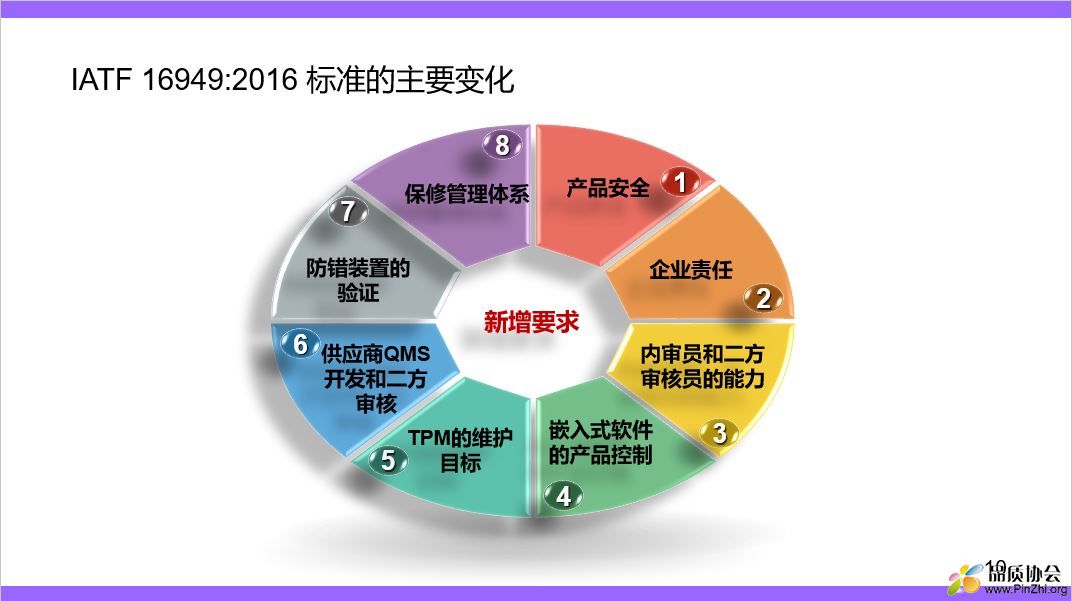 IATF 16949:2016 标准的主要变化

新增要求

1 产品安全

2 企业责任

3 内审员和二方审核员的能力

4 嵌入式软件的产品控制

5 TPM的维护目标

6 供应商QMS开发和二方审核

7 防错装置的验证

8 保修管理体系

10

品质协会
www.PinZhi.org